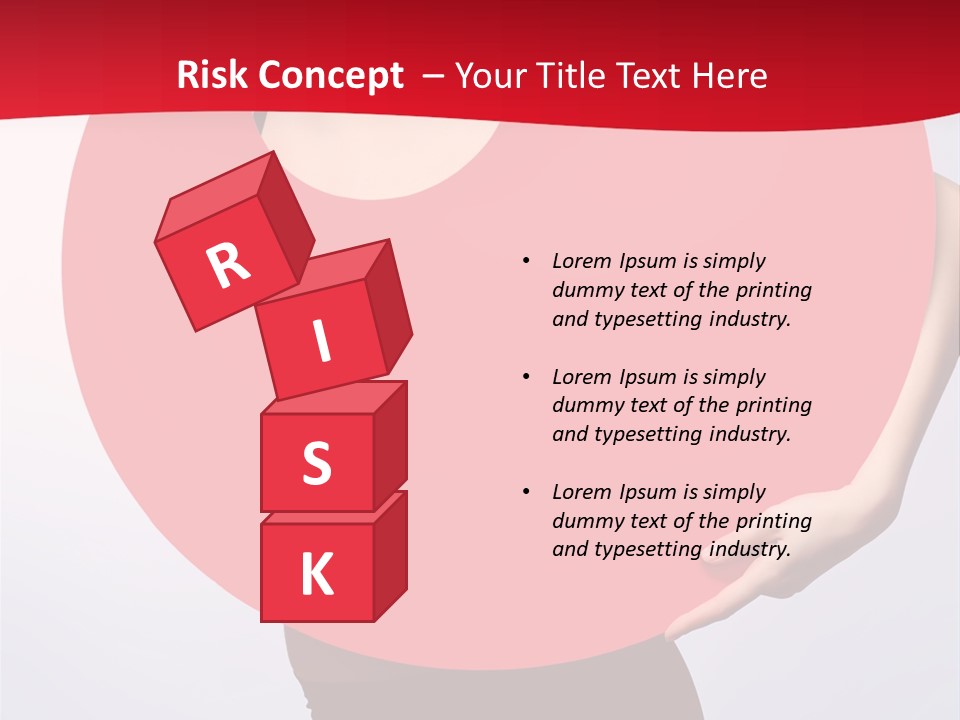 Risk Concept – Your Title Text Here

R
I
S
K

• Lorem Ipsum is simply dummy text of the printing and typesetting industry.

• Lorem Ipsum is simply dummy text of the printing and typesetting industry.

• Lorem Ipsum is simply dummy text of the printing and typesetting industry.